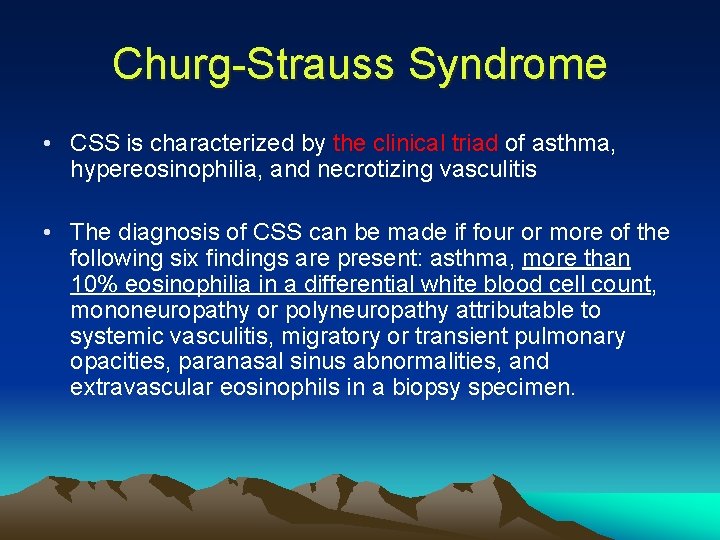 Churg-Strauss Syndrome

• CSS is characterized by the clinical triad of asthma, hypereosinophilia, and necrotizing vasculitis

• The diagnosis of CSS can be made if four or more of the following six findings are present: asthma, more than 10% eosinophilia in a differential white blood cell count, mononeuropathy or polyneuropathy attributable to systemic vasculitis, migratory or transient pulmonary opacities, paranasal sinus abnormalities, and extravascular eosinophils in a biopsy specimen.